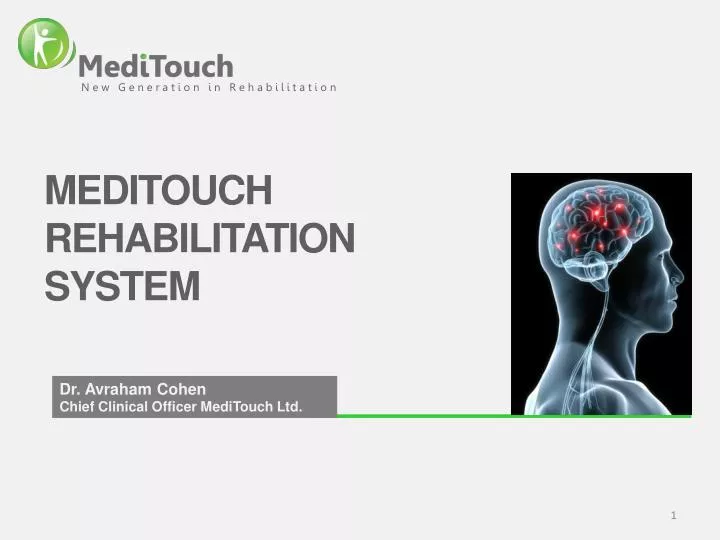 MediTouch
New Generation in Rehabilitation

MEDITOUCH REHABILITATION SYSTEM

Dr. Avraham Cohen
Chief Clinical Officer MediTouch Ltd.

1